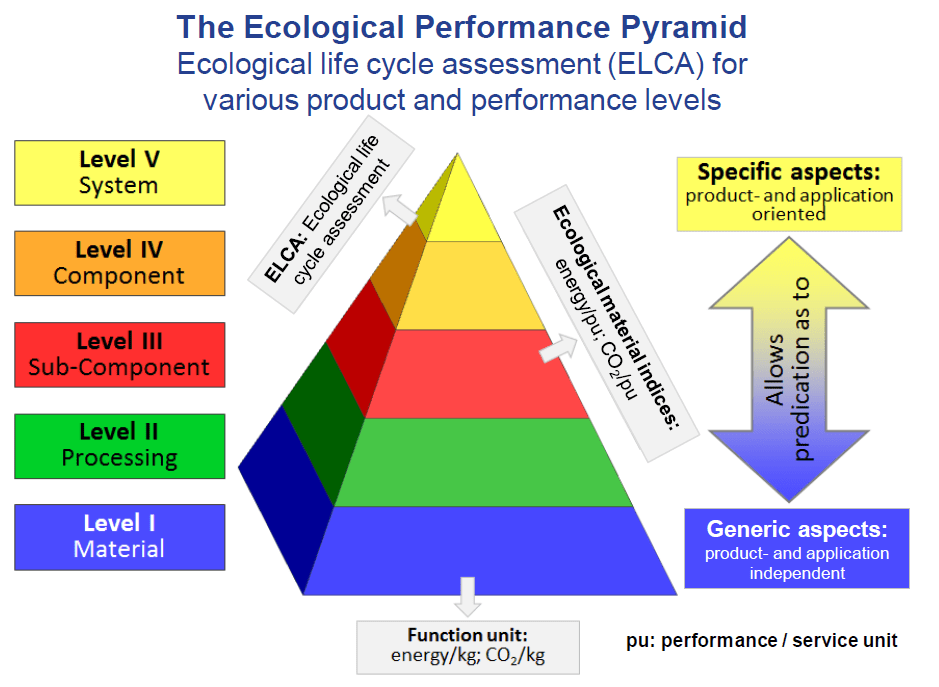 The Ecological Performance Pyramid
Ecological life cycle assessment (ELCA) for various product and performance levels

Level V
System

Level IV
Component

Level III
Sub-Component

Level II
Processing

Level I
Material

ELCA: Ecological life cycle assessment

Ecological material indices:
energy/pu; $CO_2$/pu

Specific aspects:
product- and application oriented

Allows predication as to

Generic aspects:
product- and application independent

Function unit:
energy/kg; $CO_2$/kg

pu: performance / service unit